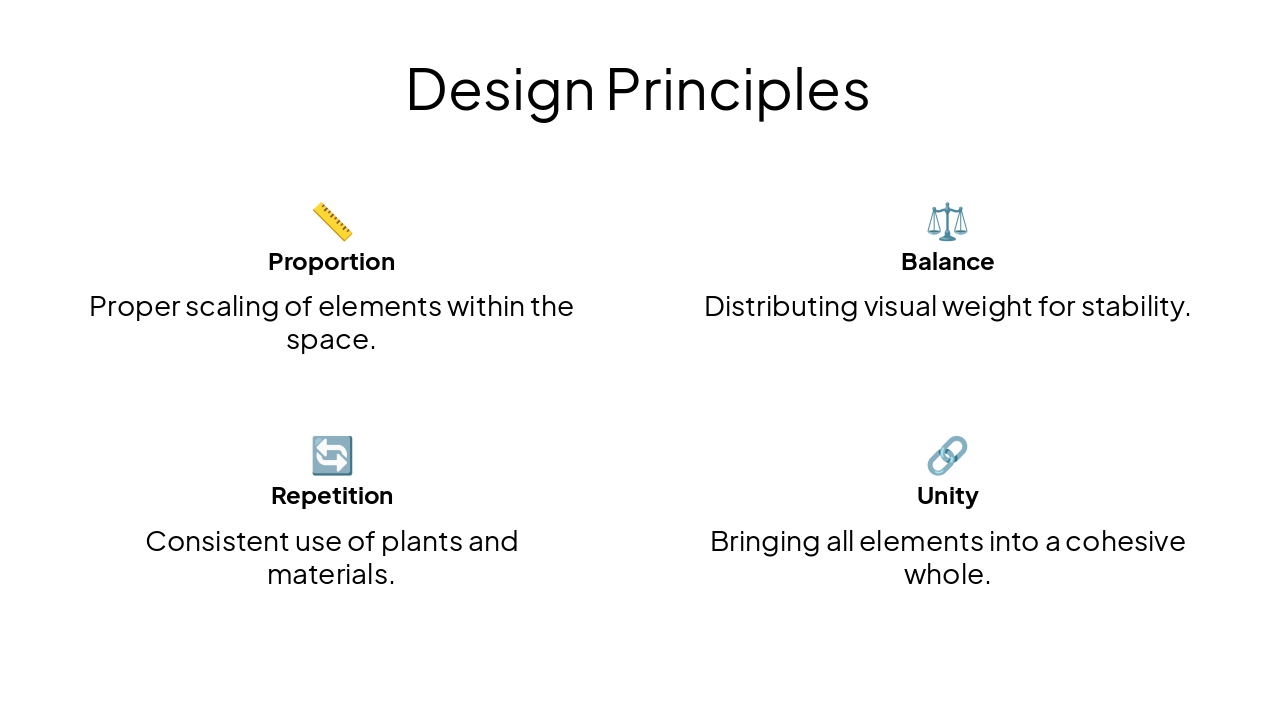 Design Principles

Proportion

Proper scaling of elements within the space.

Balance

Distributing visual weight for stability.

Repetition

Consistent use of plants and materials.

Unity

Bringing all elements into a cohesive whole.